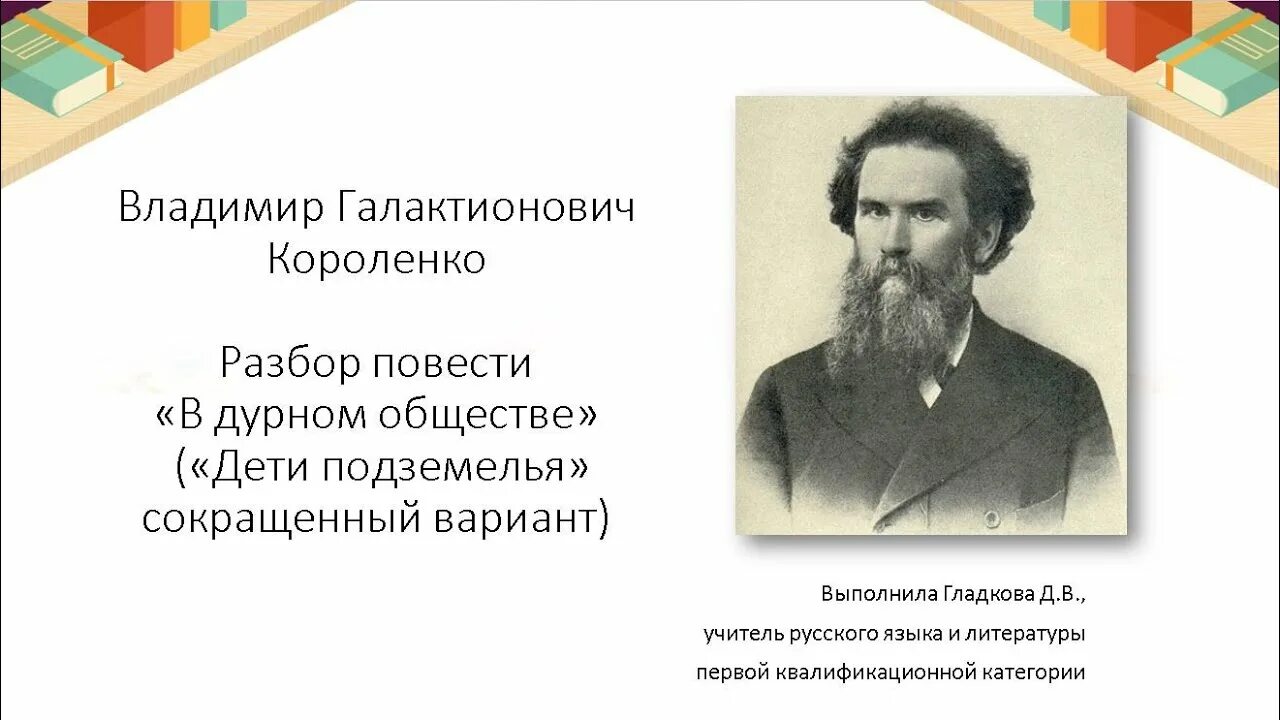 Владимир Галактионович Короленко

Разбор повести «В дурном обществе» («Дети подземелья» сокращенный вариант)

Выполнила Гладкова Д.В., учитель русского языка и литературы первой квалификационной категории